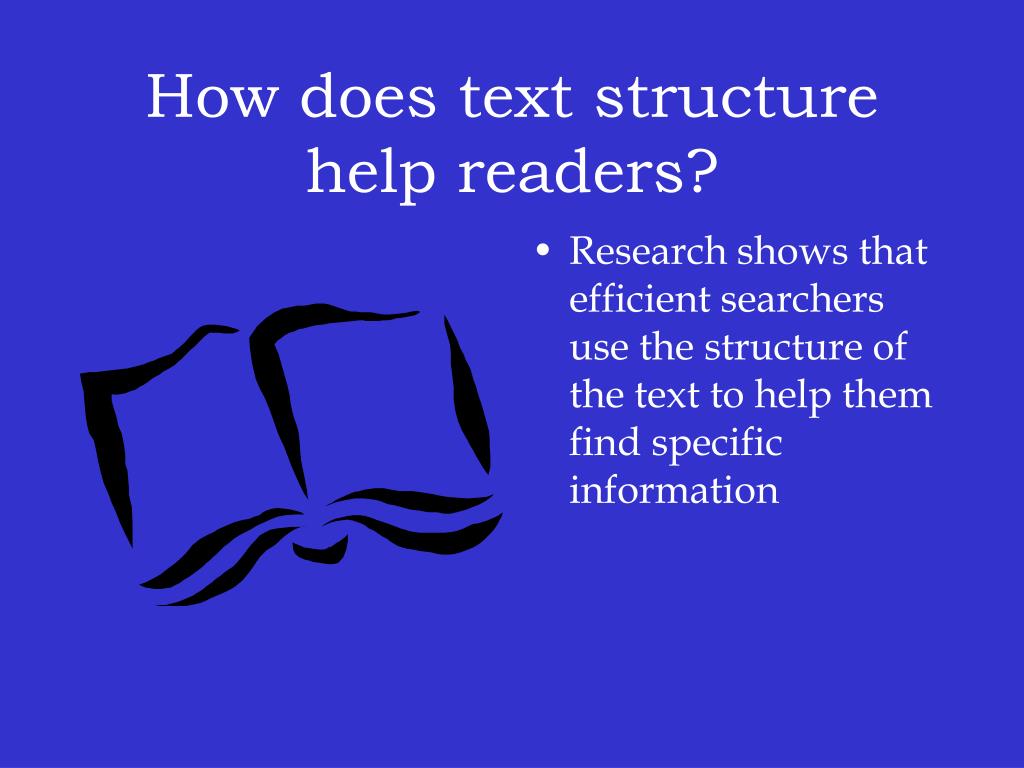 How does text structure help readers?

• Research shows that efficient searchers use the structure of the text to help them find specific information